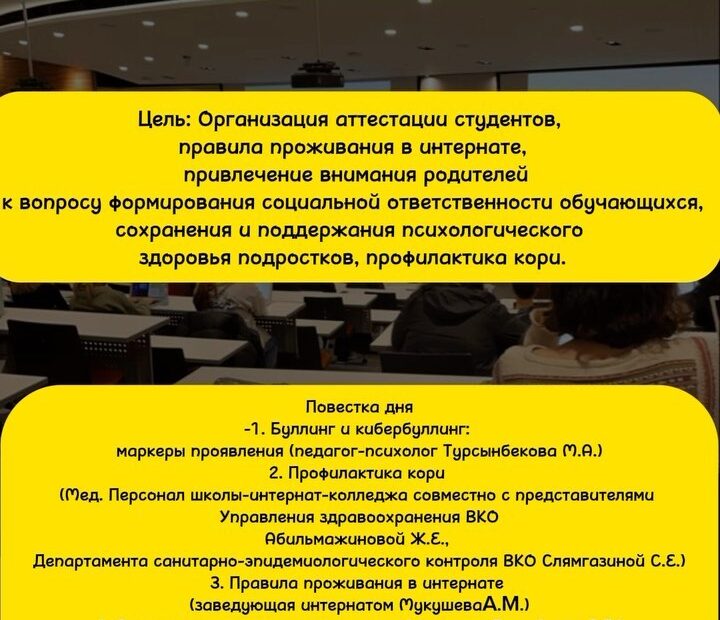 Цель: Организация аттестации студентов, правила проживания в интернате, привлечение внимания родителей к вопросу формирования социальной ответственности обучающихся, сохранения и поддержания психологического здоровья подростков, профилактика кори.

Повестка дня
-1. Буллинг и кибербуллинг: маркеры проявления (педагог-психолог Турсынбекова М.А.)
2. Профилактика кори
(Мед. Персонал школы-интернат-колледжа совместно с представителями Управления здравоохранения ВКО Абильмажиновой Ж.Е., Департамента санитарно-эпидемиологического контроля ВКО Слямгазиной С.Е.)
3. Правила проживания в интернате
(заведующая интернатом МукушеваА.М.)